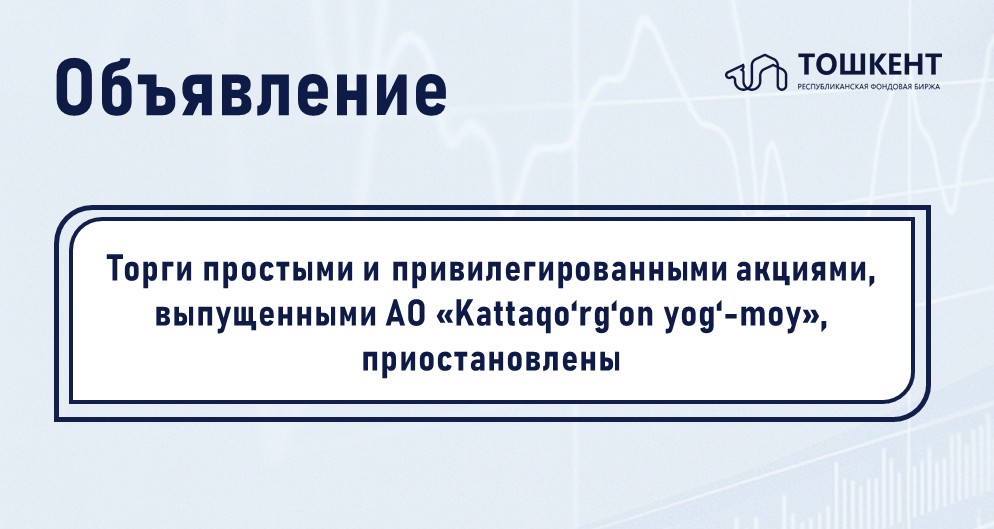 Объявление

ТОШКЕНТ
РЕСПУБЛИКАНСКАЯ ФОНДОВАЯ БИРЖА

Торги простыми и привилегированными акциями, выпущенными АО «Kattaqo‘rg‘on yog‘-moy», приостановлены